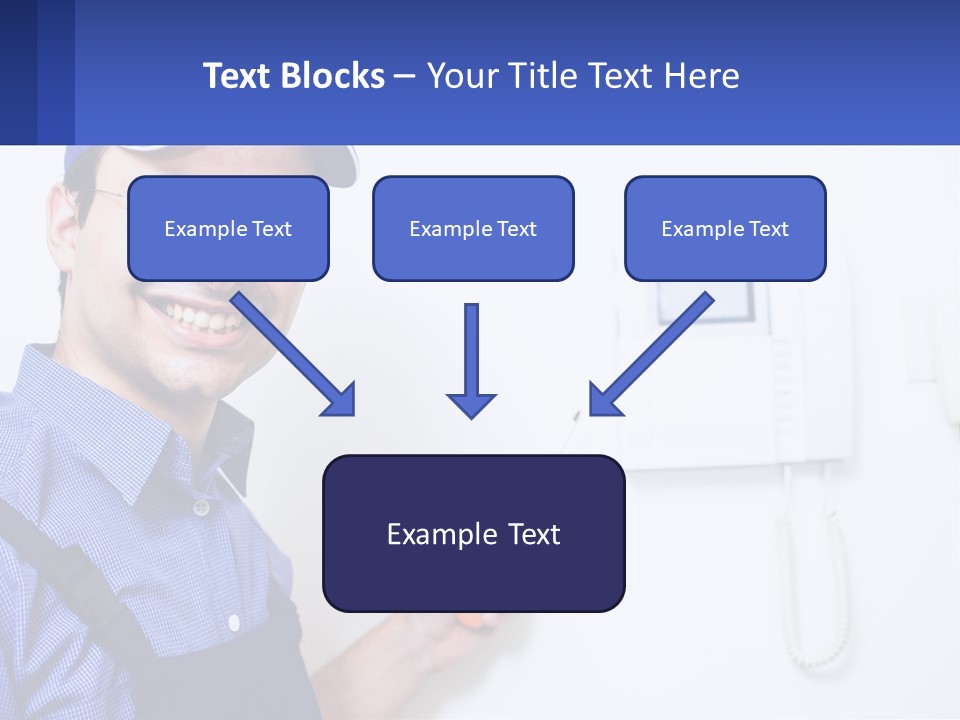 Text Blocks – Your Title Text Here

Example Text

Example Text

Example Text

Example Text